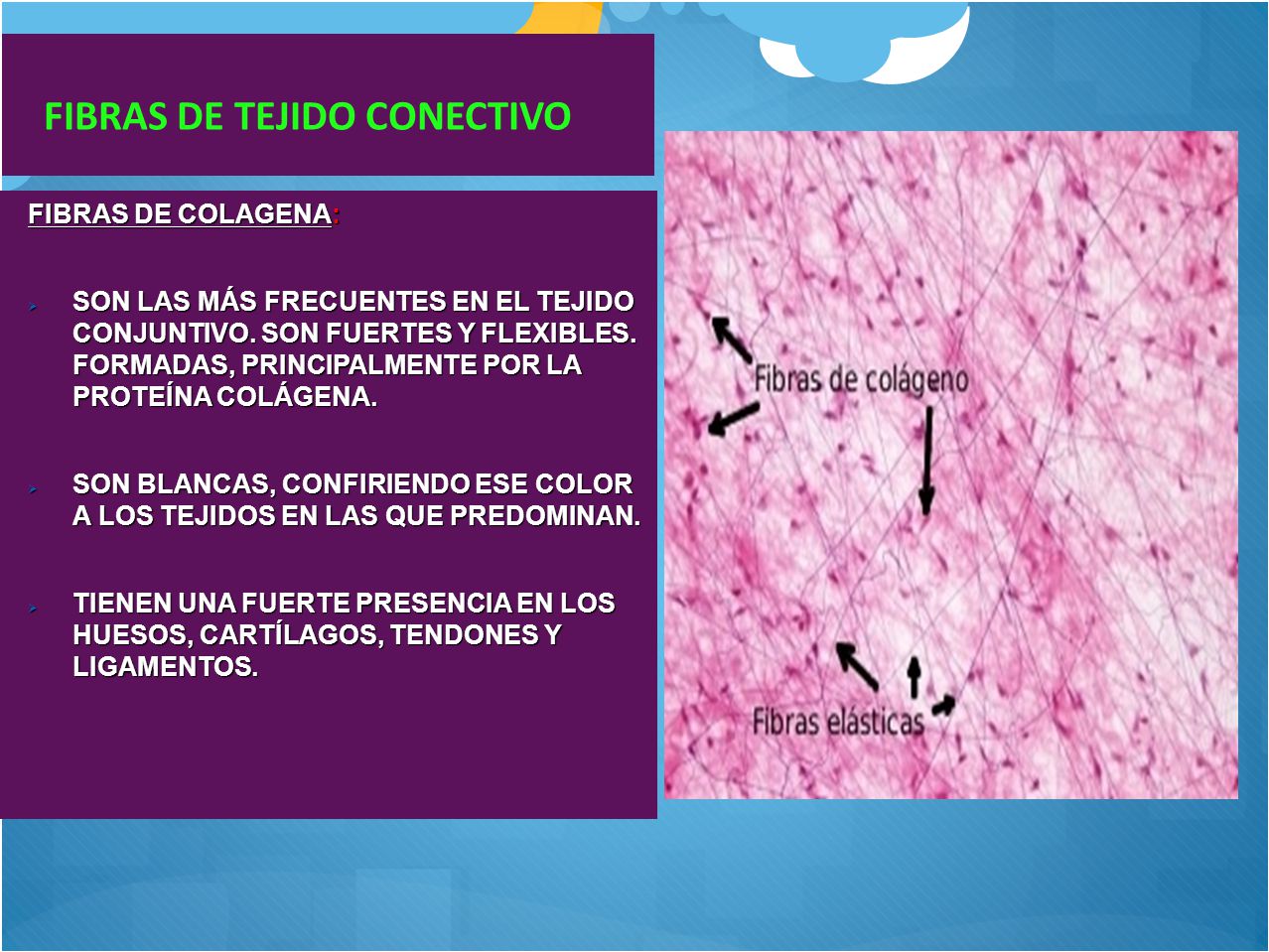 FIBRAS DE TEJIDO CONECTIVO

FIBRAS DE COLAGENA:

SON LAS MÁS FRECUENTES EN EL TEJIDO CONJUNTIVO. SON FUERTES Y FLEXIBLES. FORMADAS, PRINCIPALMENTE POR LA PROTEÍNA COLÁGENA.

SON BLANCAS, CONFIRIENDO ESE COLOR A LOS TEJIDOS EN LAS QUE PREDOMINAN.

TIENEN UNA FUERTE PRESENCIA EN LOS HUESOS, CARTÍLAGOS, TENDONES Y LIGAMENTOS.

Fibras de colágeno

Fibras elásticas